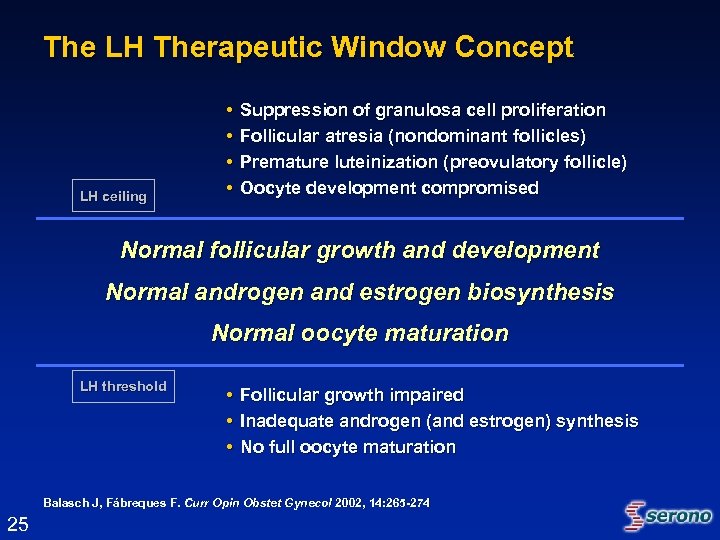 The LH Therapeutic Window Concept

• Suppression of granulosa cell proliferation
• Follicular atresia (nondominant follicles)
• Premature luteinization (preovulatory follicle)
• Oocyte development compromised

LH ceiling

Normal follicular growth and development
Normal androgen and estrogen biosynthesis
Normal oocyte maturation

LH threshold

• Follicular growth impaired
• Inadequate androgen (and estrogen) synthesis
• No full oocyte maturation

Balasch J, Fábreques F. Curr Opin Obstet Gynecol 2002, 14:265-274

25

serono